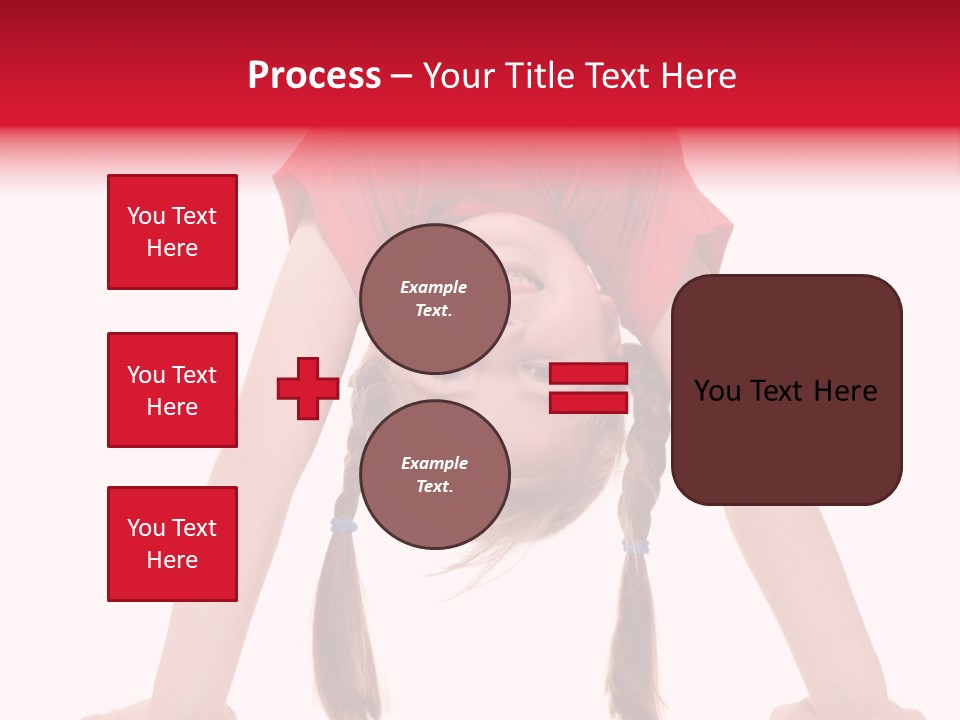 Process – Your Title Text Here

You Text Here

You Text Here

You Text Here

Example Text.

Example Text.

You Text Here